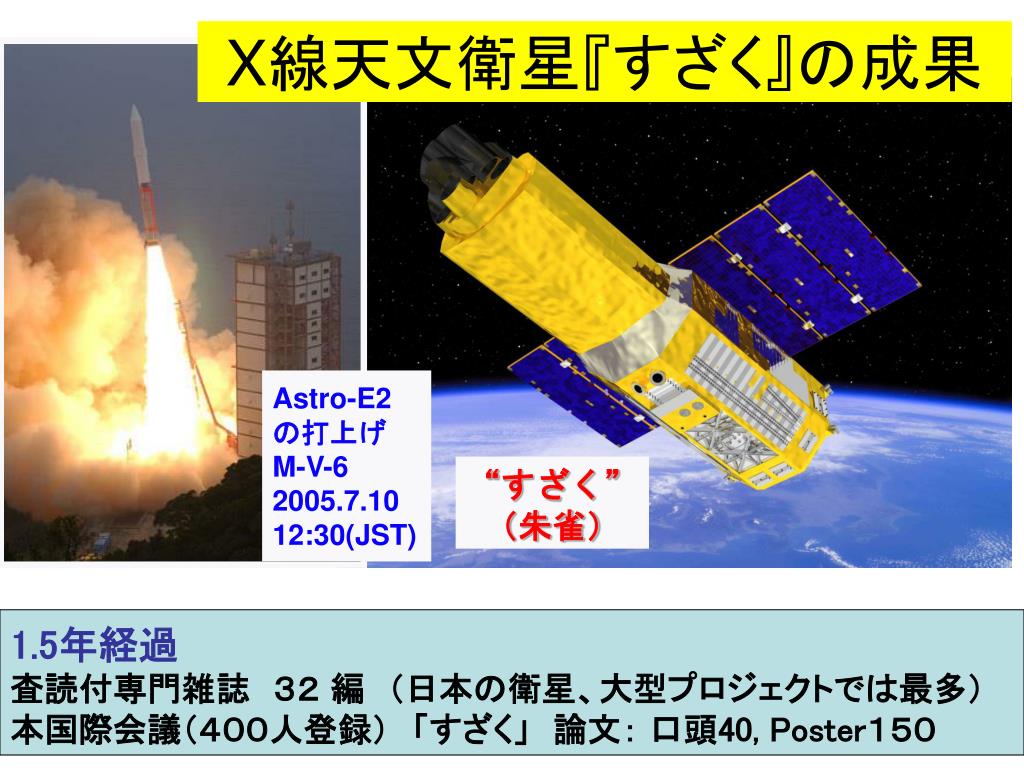 X線天文衛星『すざく』の成果

Astro-E2
の打上げ
M-V-6
2005.7.10
12:30(JST)

“すざく”
（朱雀）

1.5年経過
査読付専門雑誌　32 編 （日本の衛星、大型プロジェクトでは最多）
本国際会議（400人登録）「すざく」 論文: 口頭40, Poster150